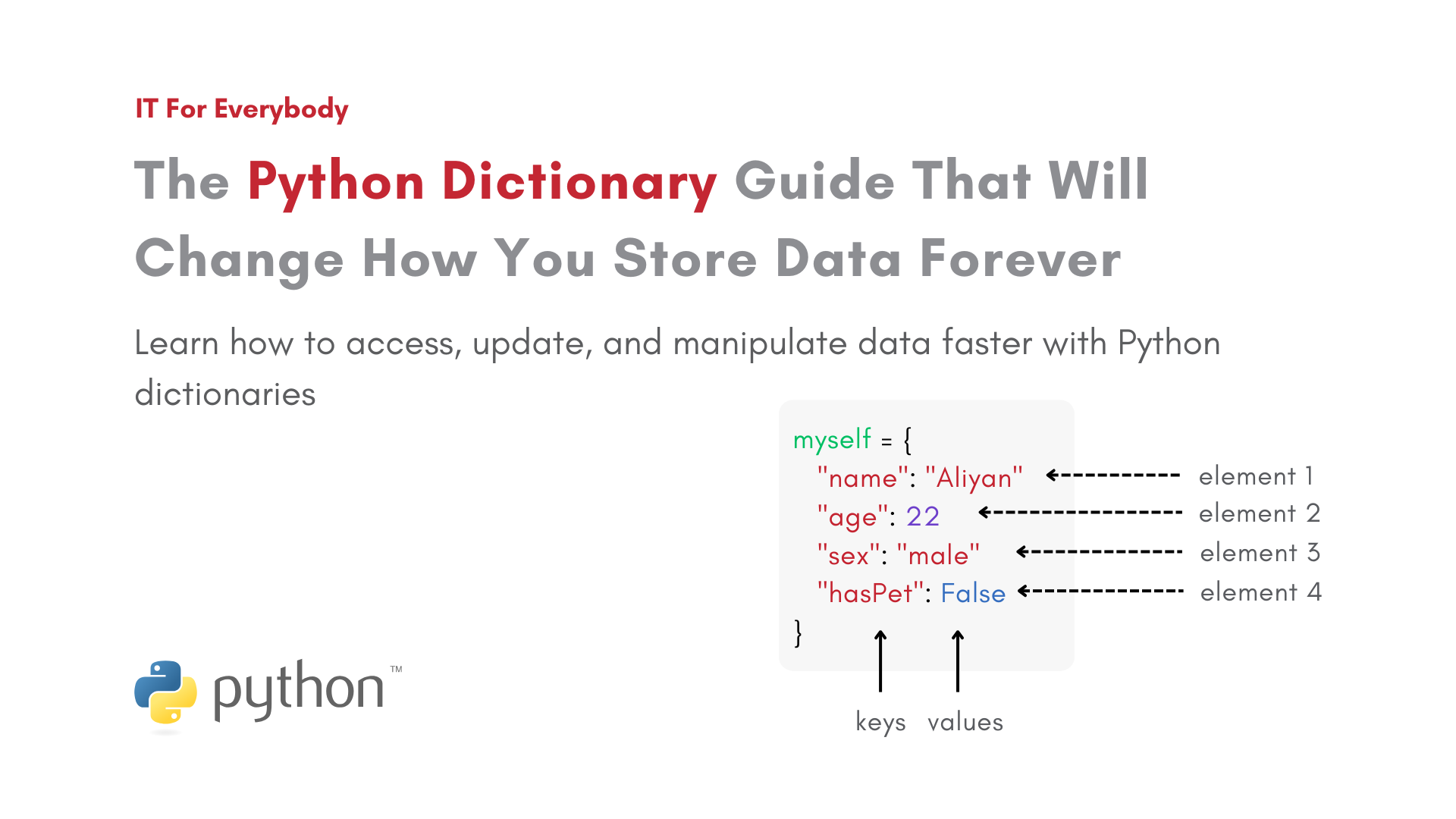 IT For Everybody

The Python Dictionary Guide That Will Change How You Store Data Forever

Learn how to access, update, and manipulate data faster with Python dictionaries

myself = {
"name": "Aliyan"
"age": 22
"sex": "male"
"hasPet": False
}

element 1
element 2
element 3
element 4

keys values

python™